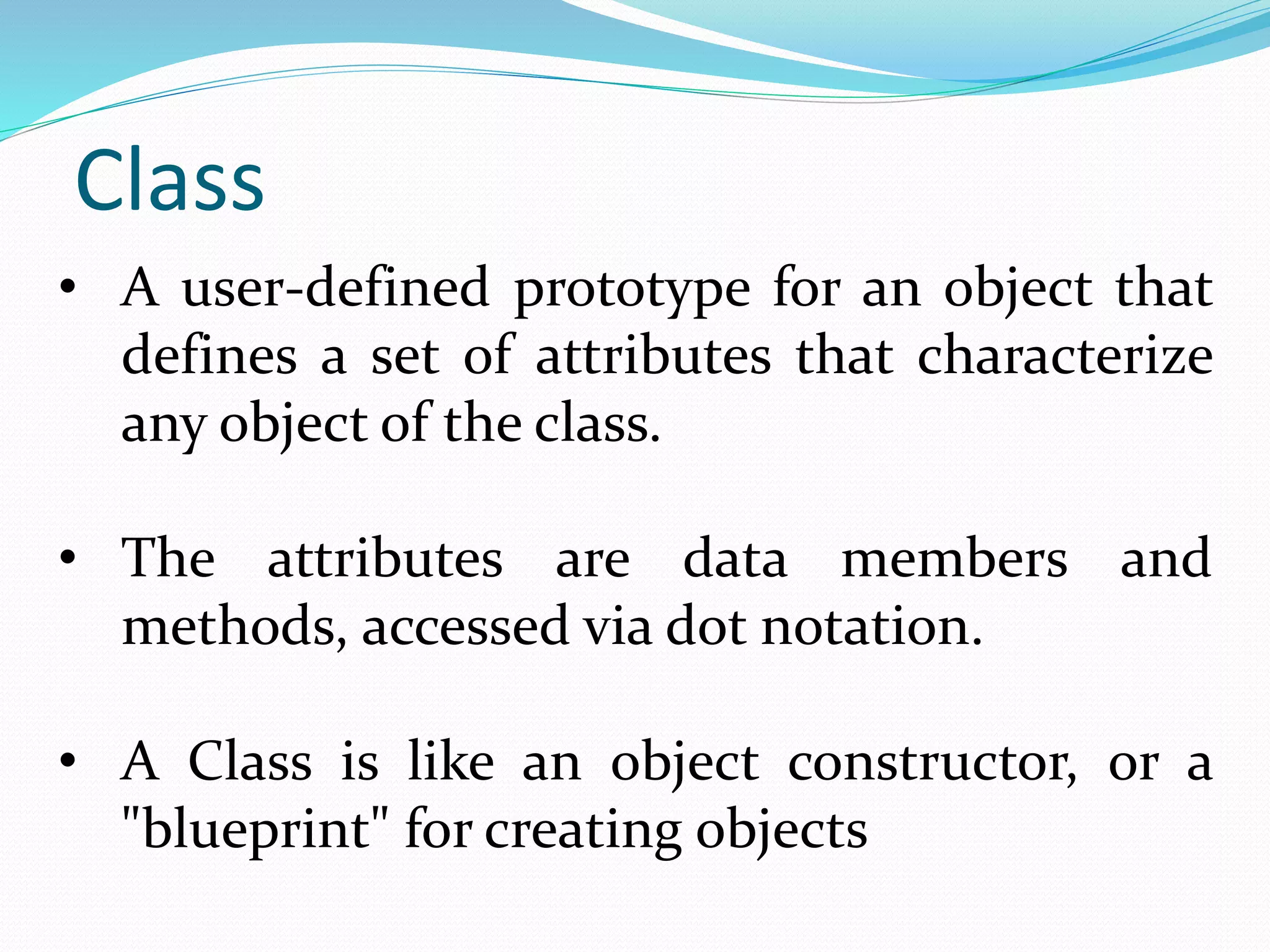 Class

• A user-defined prototype for an object that defines a set of attributes that characterize any object of the class.

• The attributes are data members and methods, accessed via dot notation.

• A Class is like an object constructor, or a "blueprint" for creating objects